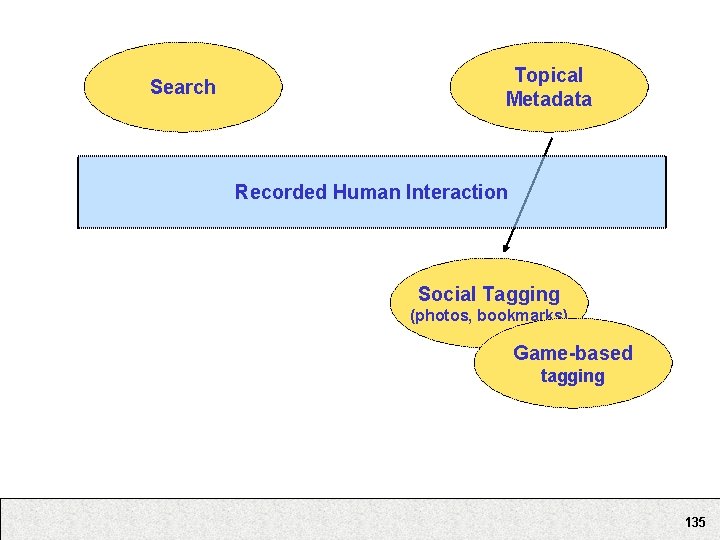 Search

Topical Metadata

Recorded Human Interaction

Social Tagging
(photos, bookmarks)

Game-based tagging

135